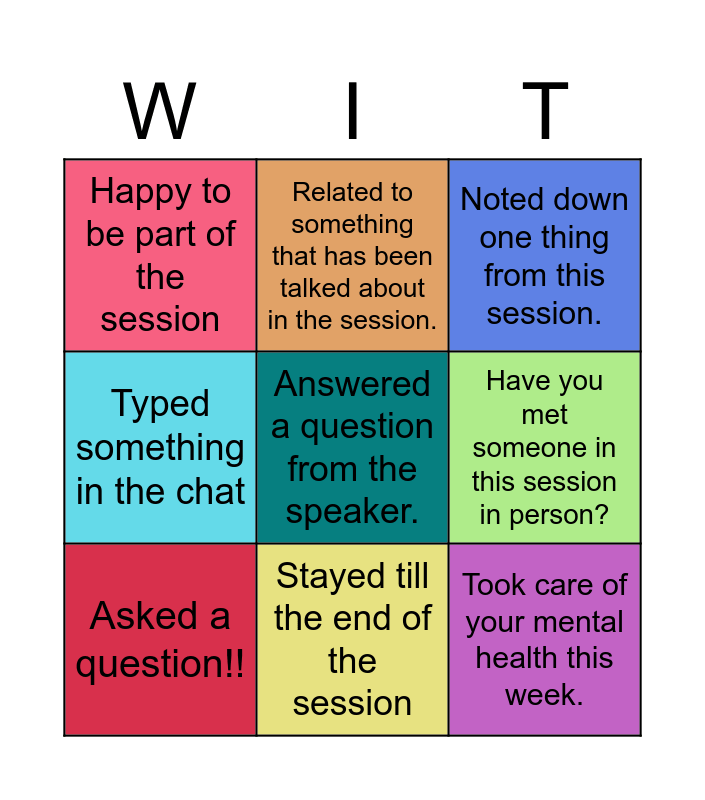 | W | I | T |
|---|---|---|
| Happy to be part of the session | Related to something that has been talked about in the session. | Noted down one thing from this session. |
| Typed something in the chat | Answered a question from the speaker. | Have you met someone in this session in person? |
| Asked a question!! | Stayed till the end of the session | Took care of your mental health this week. |